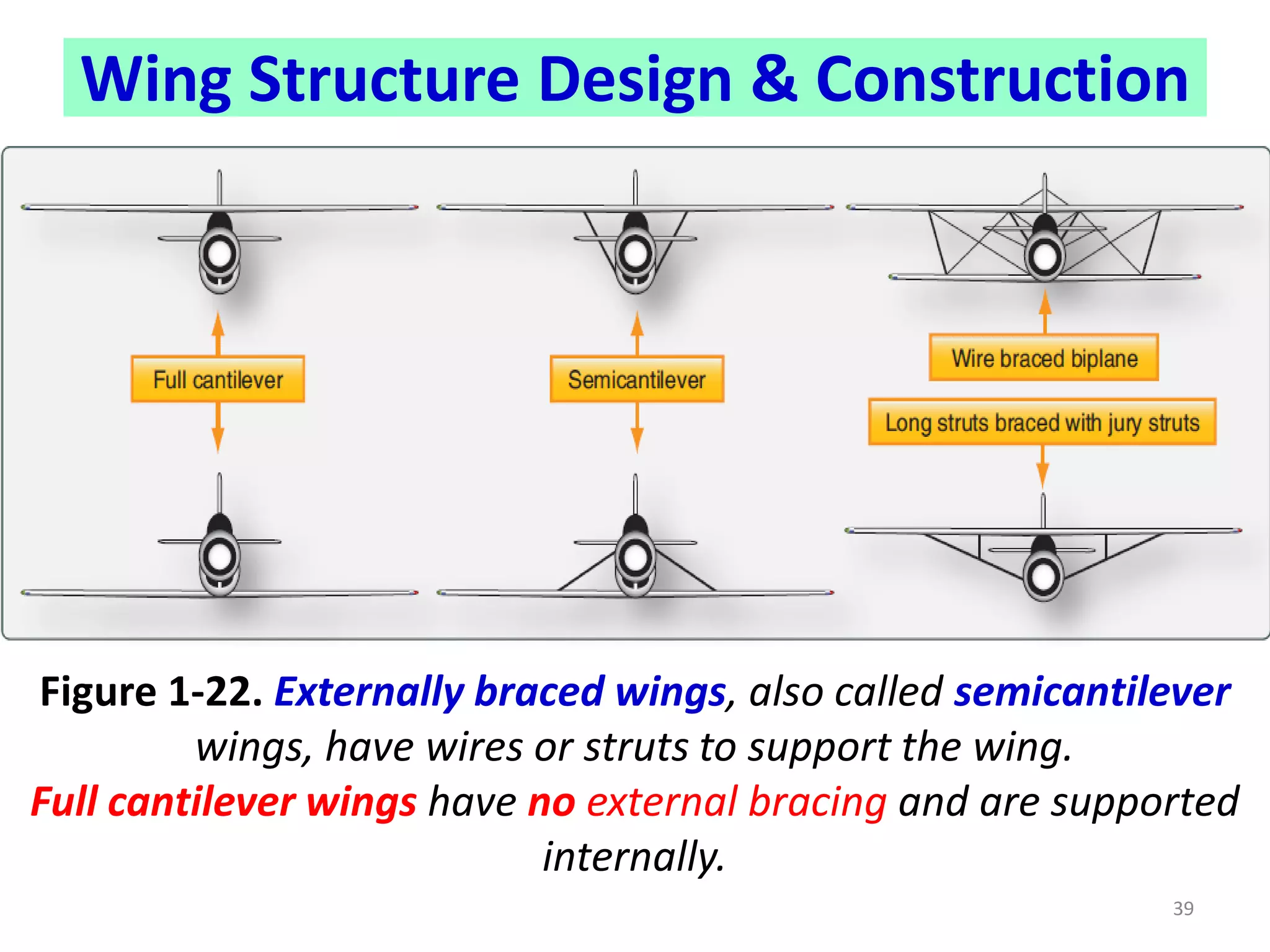 Wing Structure Design & Construction

Full cantilever

Semicantilever

Wire braced biplane

Long struts braced with jury struts

Figure 1-22. Externally braced wings, also called semicantilever wings, have wires or struts to support the wing.
Full cantilever wings have no external bracing and are supported internally.

39